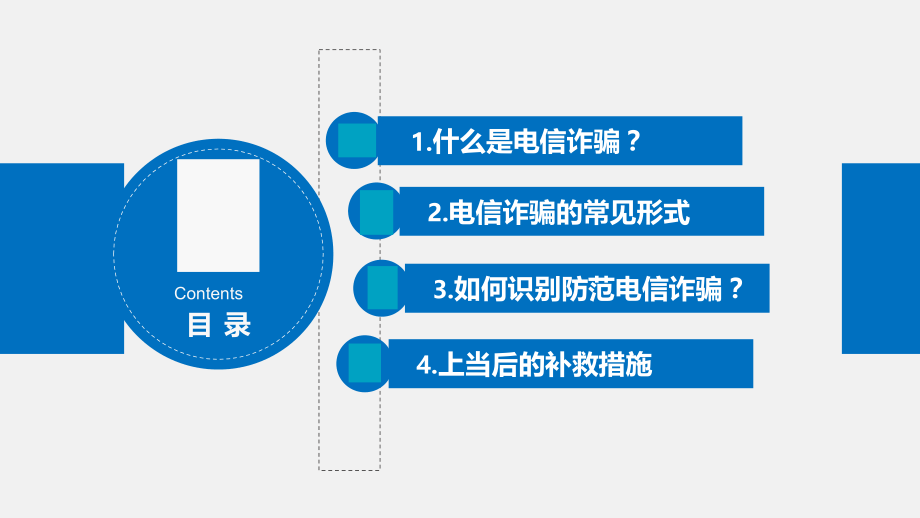 Contents
目 录

1.什么是电信诈骗？

2.电信诈骗的常见形式

3.如何识别防范电信诈骗？

4.上当后的补救措施